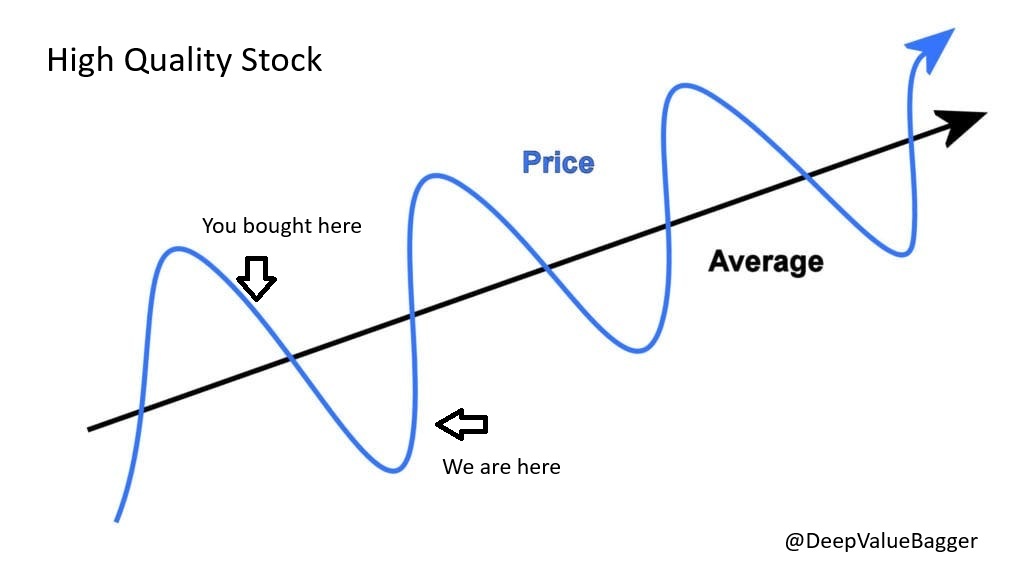 High Quality Stock

Price

You bought here

Average

We are here

@DeepValueBagger